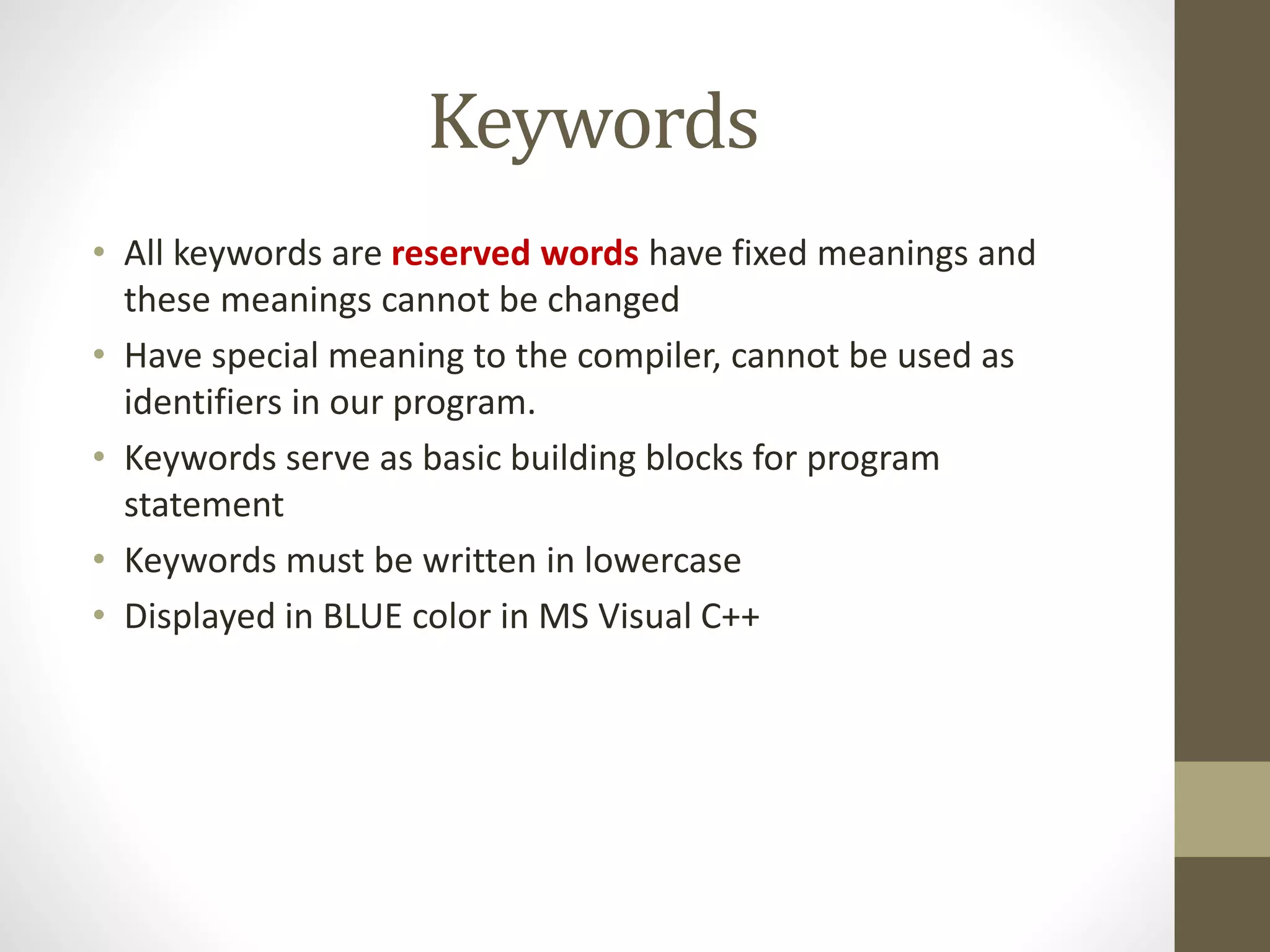 Keywords

• All keywords are reserved words have fixed meanings and these meanings cannot be changed
• Have special meaning to the compiler, cannot be used as identifiers in our program.
• Keywords serve as basic building blocks for program statement
• Keywords must be written in lowercase
• Displayed in BLUE color in MS Visual C++